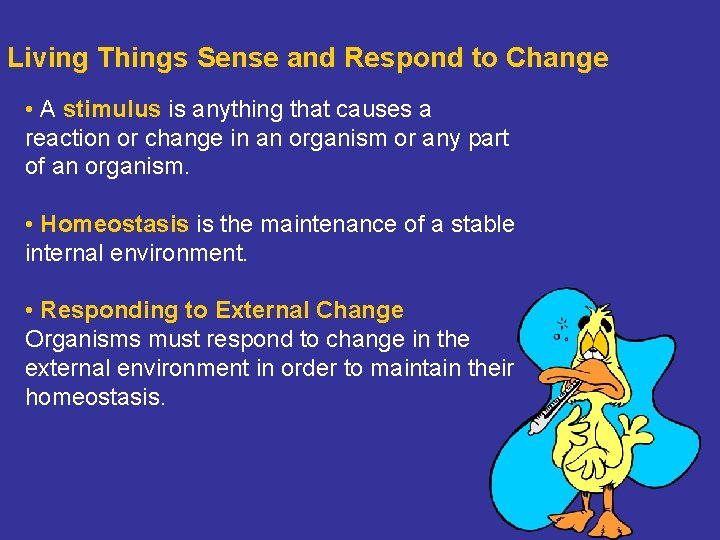 Living Things Sense and Respond to Change

• A stimulus is anything that causes a reaction or change in an organism or any part of an organism.

• Homeostasis is the maintenance of a stable internal environment.

• Responding to External Change
Organisms must respond to change in the external environment in order to maintain their homeostasis.